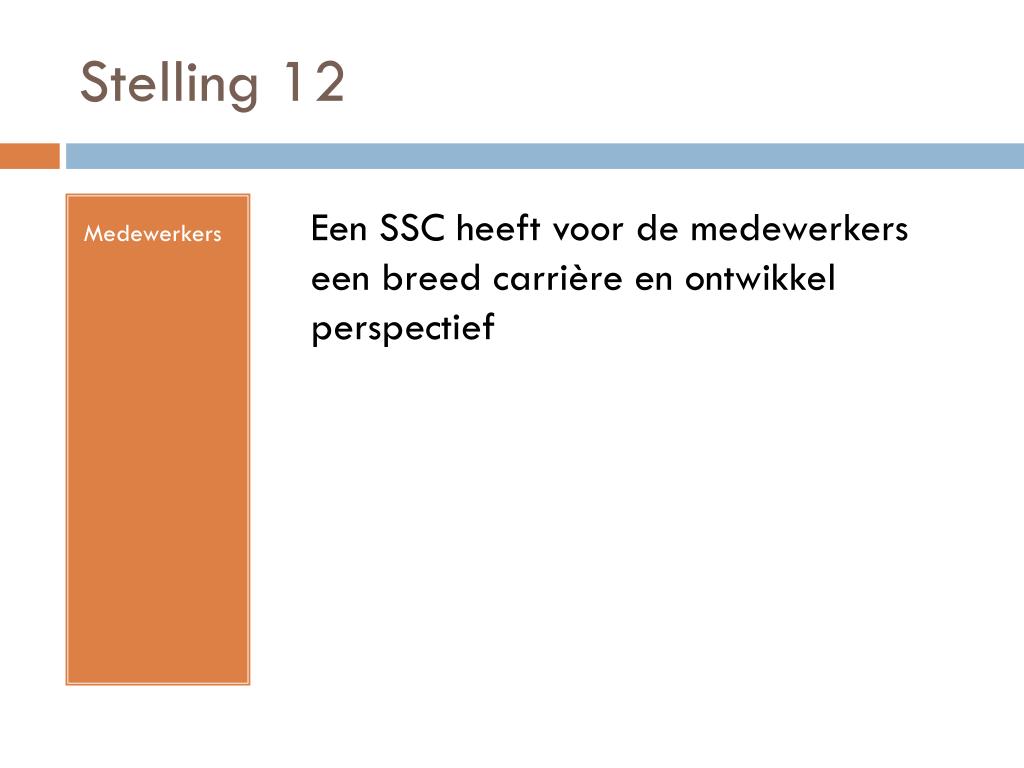 Stelling 12

Medewerkers

Een SSC heeft voor de medewerkers een breed carrière en ontwikkel perspectief